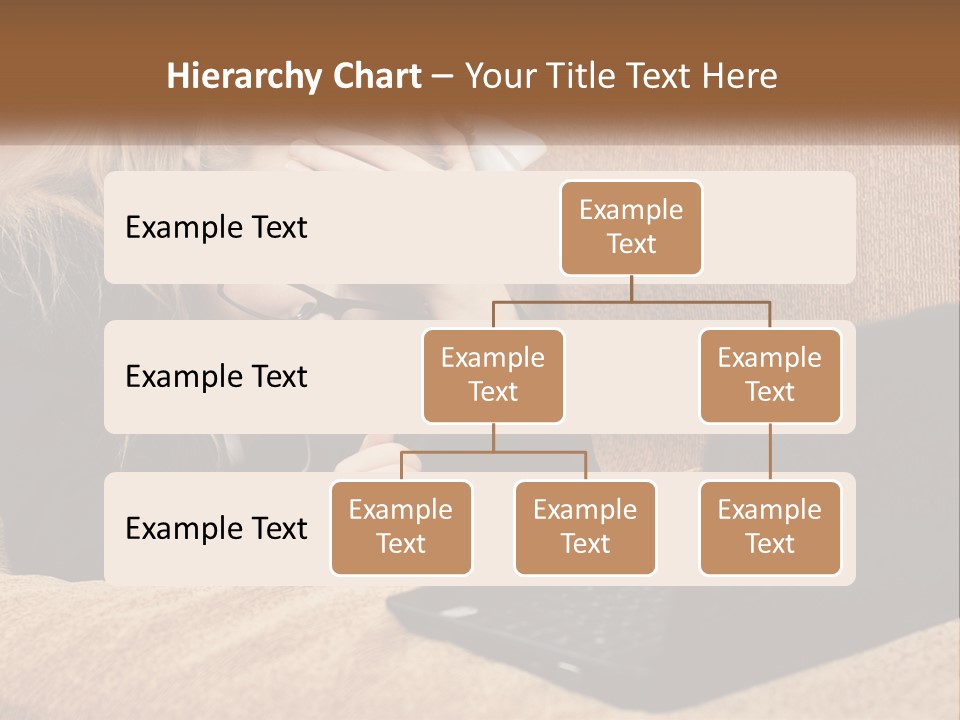 Hierarchy Chart – Your Title Text Here

Example Text

Example Text

Example Text

Example Text

Example Text

Example Text

Example Text

Example Text

Example Text